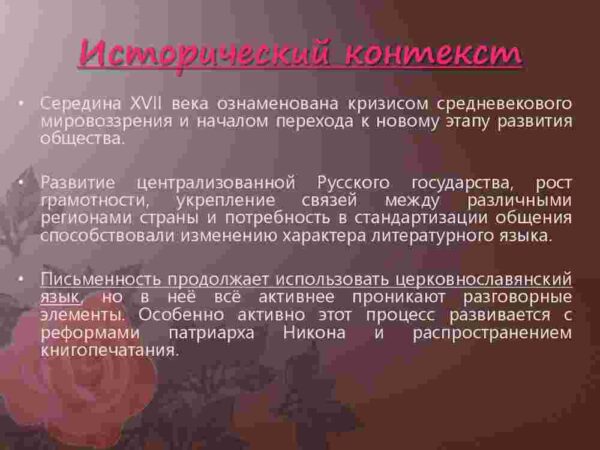 Исторический контекст

• Середина XVII века ознаменована кризисом средневекового мировоззрения и началом перехода к новому этапу развития общества.

• Развитие централизованной Русского государства, рост грамотности, укрепление связей между различными регионами страны и потребность в стандартизации общения способствовали изменению характера литературного языка.

• Письменность продолжает использовать церковнославянский язык, но в неё всё активнее проникают разговорные элементы. Особенно активно этот процесс развивается с реформами патриарха Никона и распространением книгопечатания.